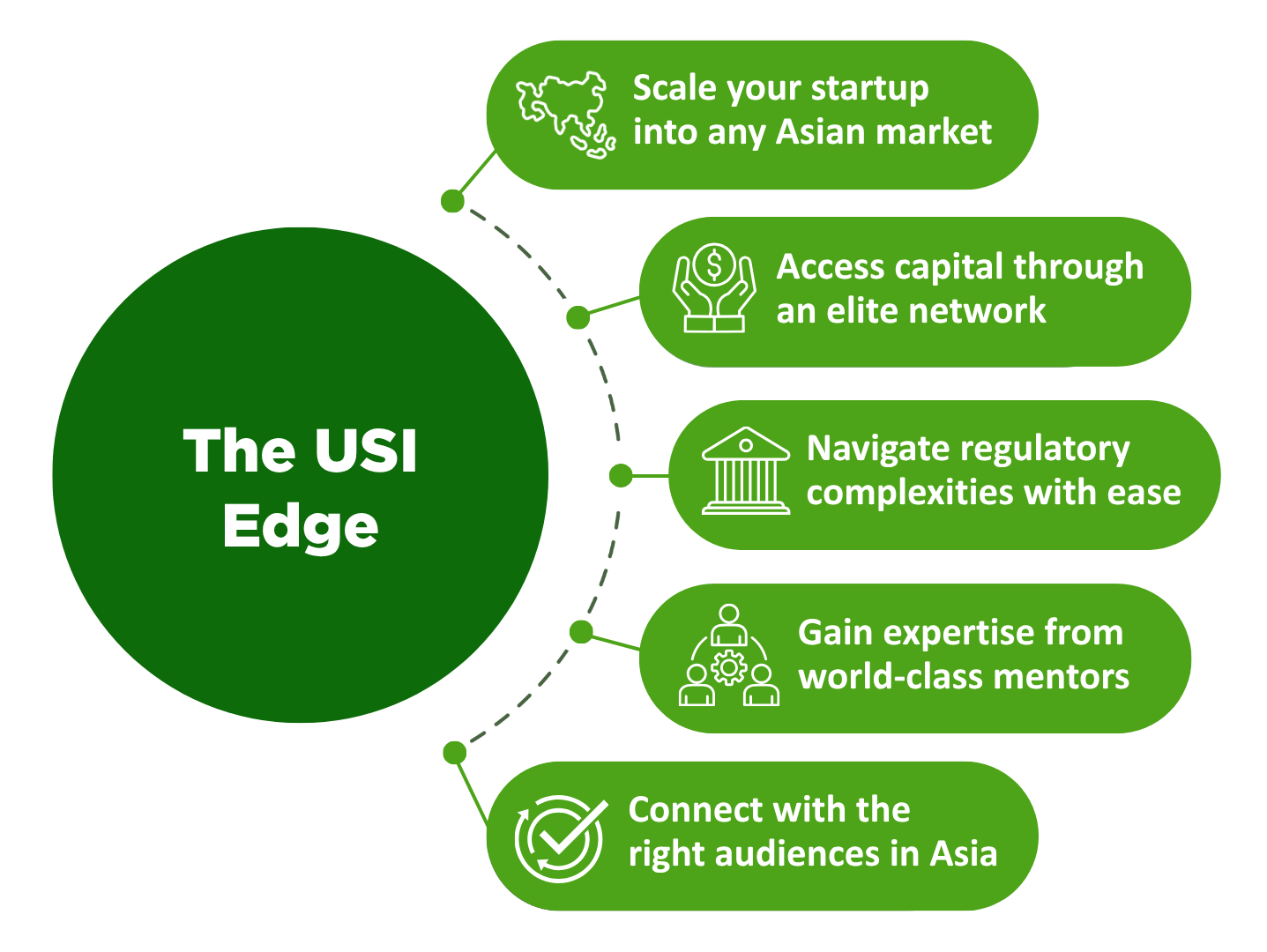 The USI Edge

Scale your startup into any Asian market

Access capital through an elite network

Navigate regulatory complexities with ease

Gain expertise from world-class mentors

Connect with the right audiences in Asia